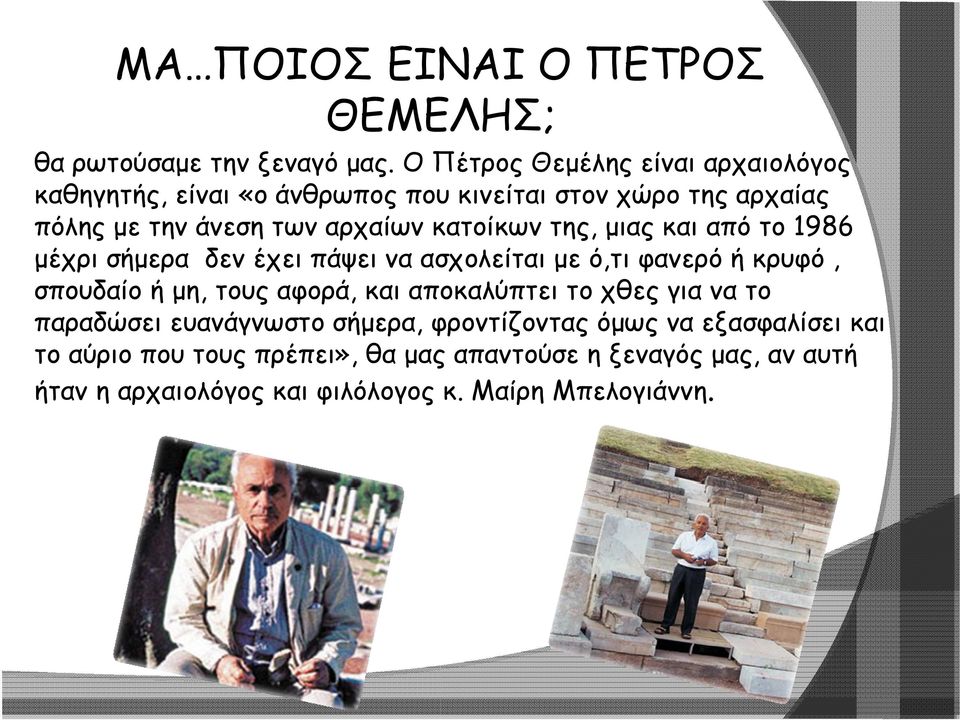 ΜΑ…ΠΟΙΟΣ ΕΙΝΑΙ Ο ΠΕΤΡΟΣ ΘΕΜΕΛΗΣ;

θα ρωτούσαμε την ξεναγό μας. Ο Πέτρος Θεμέλης είναι αρχαιολόγος καθηγητής, είναι «ο άνθρωπος που κινείται στον χώρο της αρχαίας πόλης με την άνεση των αρχαίων κατοίκων της, μιας και από το 1986 μέχρι σήμερα δεν έχει πάψει να ασχολείται με ό,τι φανερό ή κρυφό , σπουδαίο ή μη, τους αφορά, και αποκαλύπτει το χθες για να το παραδώσει ευανάγνωστο σήμερα, φροντίζοντας όμως να εξασφαλίσει και το αύριο που τους πρέπει», θα μας απαντούσε η ξεναγός μας, αν αυτή ήταν η αρχαιολόγος και φιλόλογος κ. Μαίρη Μπελογιάννη.